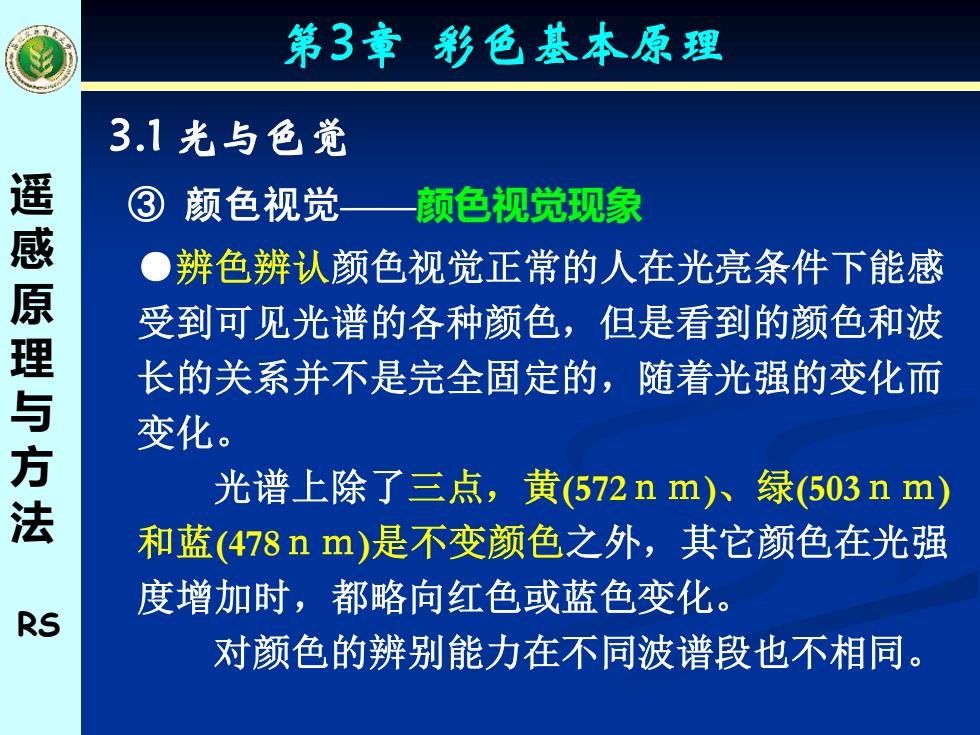 第3章 彩色基本原理

遥感原理与方法

RS

3.1 光与色觉

③ 颜色视觉——颜色视觉现象

●辨色辨认颜色视觉正常的人在光亮条件下能感受到可见光谱的各种颜色，但是看到的颜色和波长的关系并不是完全固定的，随着光强的变化而变化。

光谱上除了三点，黄(572 n m)、绿(503 n m)和蓝(478 n m)是不变颜色之外，其它颜色在光强度增加时，都略向红色或蓝色变化。

对颜色的辨别能力在不同波谱段也不相同。